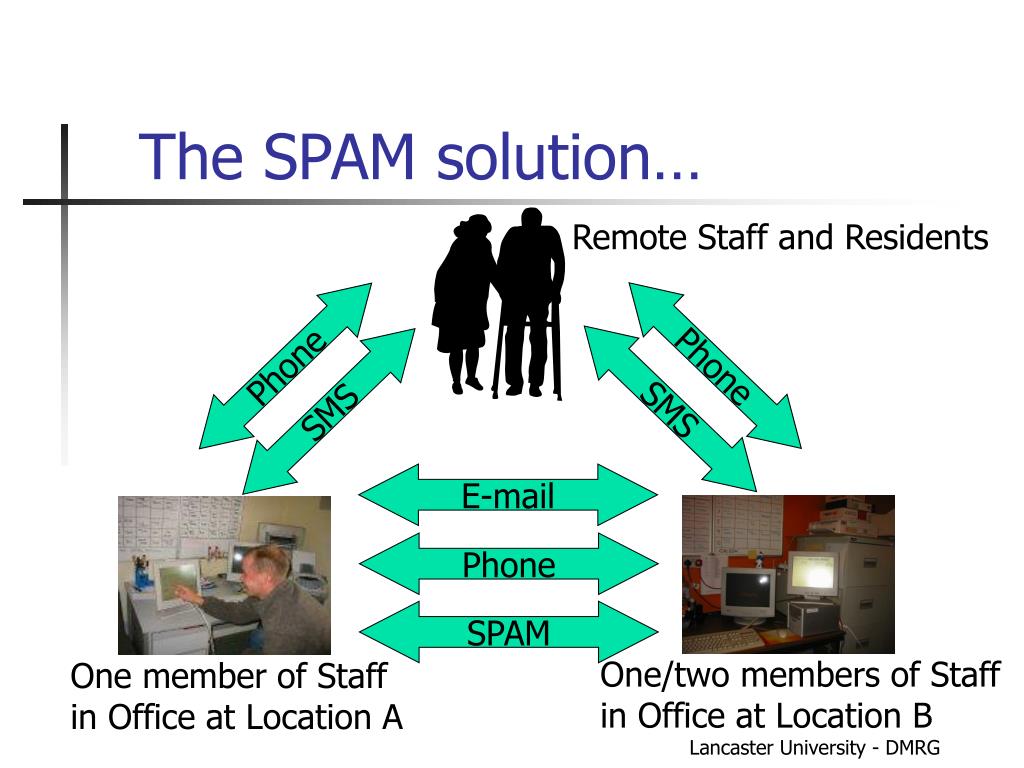 The SPAM solution…

Remote Staff and Residents

Phone

SMS

Phone

SMS

E-mail

Phone

SPAM

One member of Staff in Office at Location A

One/two members of Staff in Office at Location B

Lancaster University - DMRG